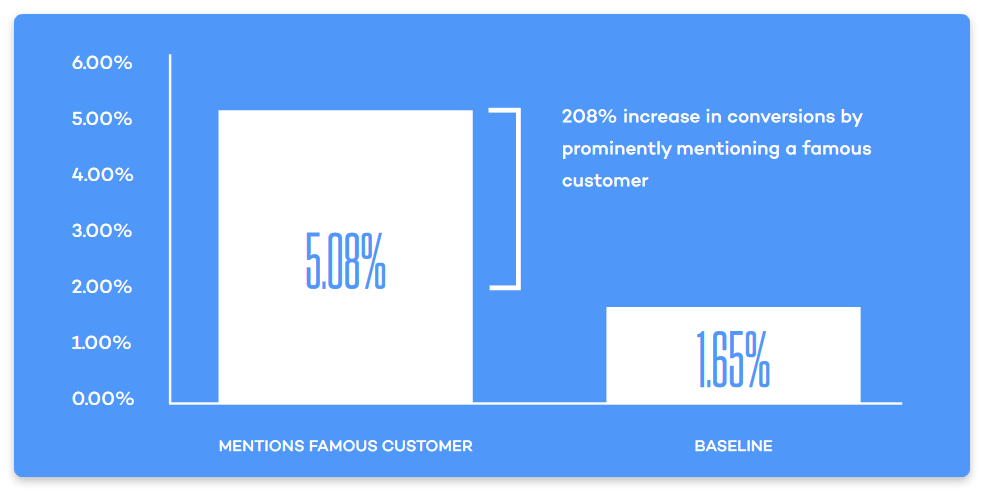 6.00%
5.00%
4.00%
3.00%
2.00%
1.00%
0.00%

5.08%

208% increase in conversions by prominently mentioning a famous customer

1.65%

MENTIONS FAMOUS CUSTOMER

BASELINE